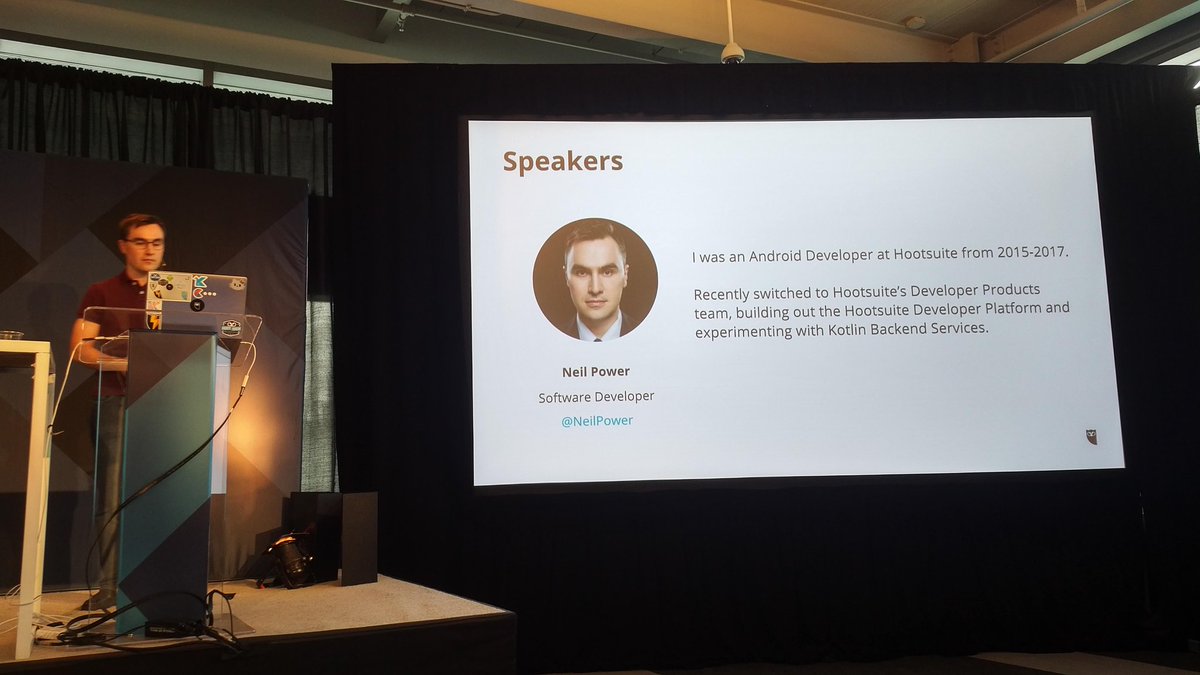 Speakers

Neil Power
Software Developer
@NeilPower

I was an Android Developer at Hootsuite from 2015-2017.

Recently switched to Hootsuite's Developer Products team, building out the Hootsuite Developer Platform and experimenting with Kotlin Backend Services.